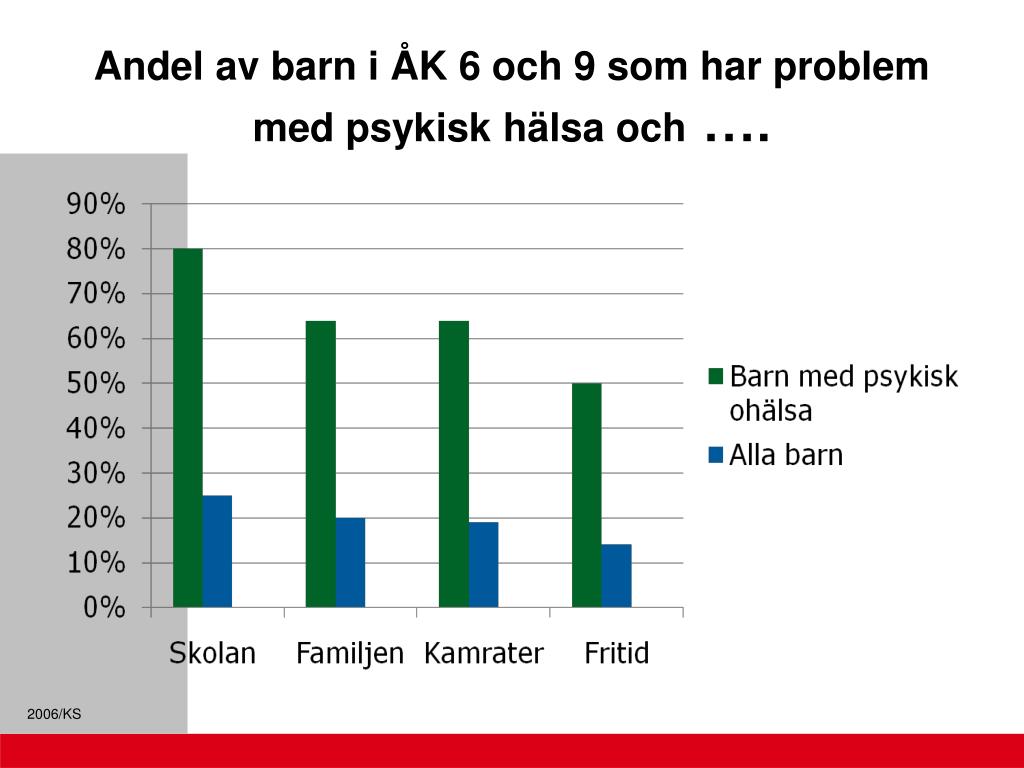 Andel av barn i ÅK 6 och 9 som har problem med psykisk hälsa och ….

90%
80%
70%
60%
50%
40%
30%
20%
10%
0%

Skolan Familjen Kamrater Fritid

Barn med psykisk ohälsa
Alla barn

2006/KS